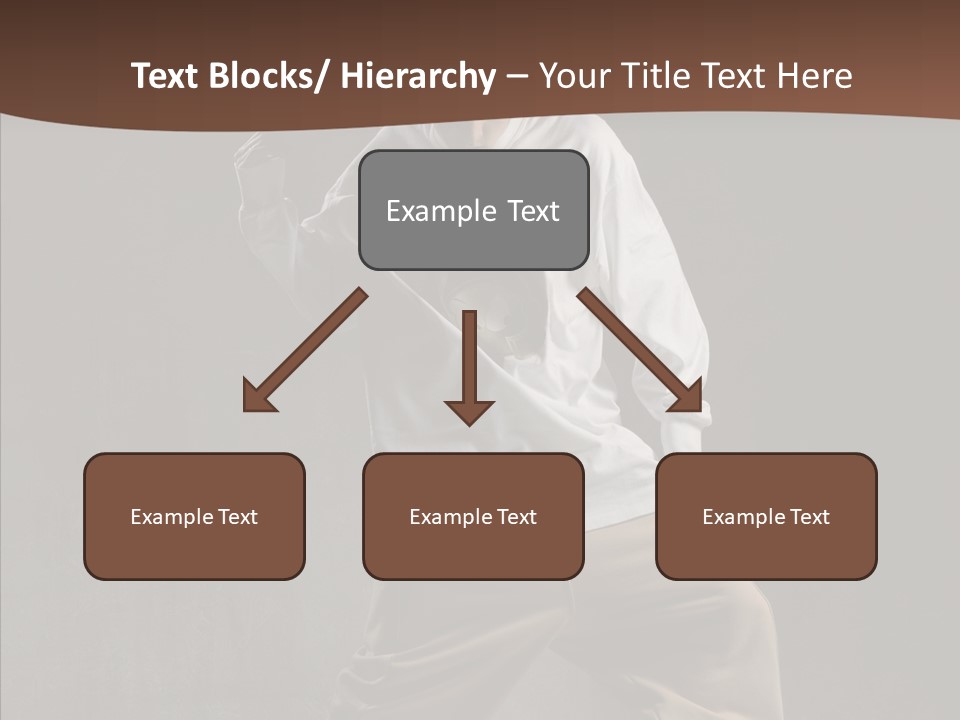 Text Blocks/ Hierarchy – Your Title Text Here

Example Text

Example Text

Example Text

Example Text